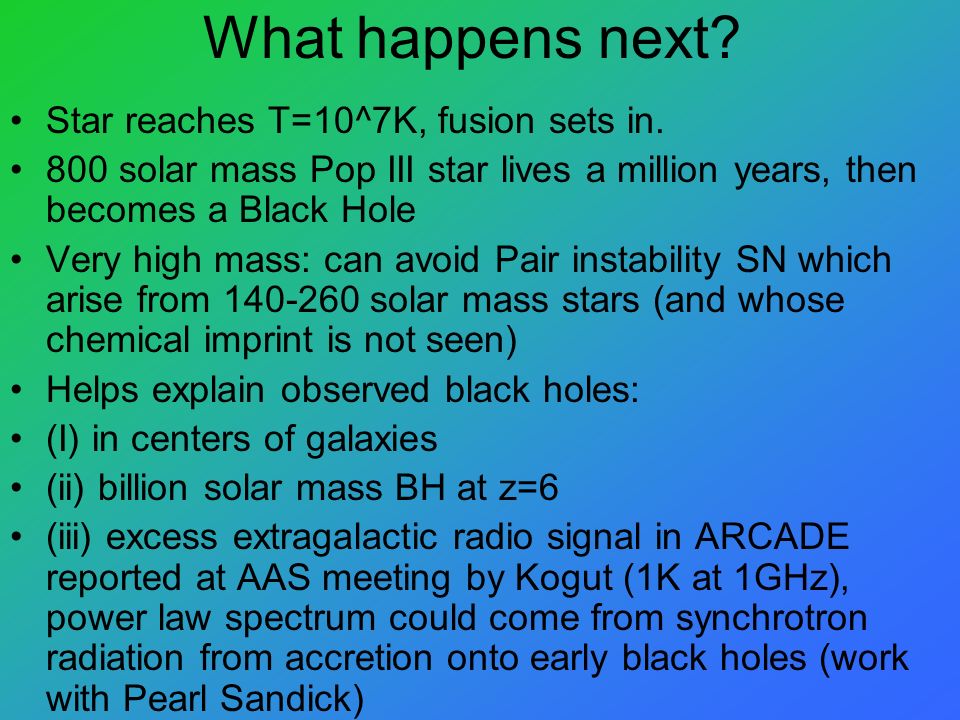 What happens next?

• Star reaches T=10^7K, fusion sets in.
• 800 solar mass Pop III star lives a million years, then becomes a Black Hole
• Very high mass: can avoid Pair instability SN which arise from 140-260 solar mass stars (and whose chemical imprint is not seen)
• Helps explain observed black holes:
• (I) in centers of galaxies
• (ii) billion solar mass BH at z=6
• (iii) excess extragalactic radio signal in ARCADE reported at AAS meeting by Kogut (1K at 1GHz), power law spectrum could come from synchrotron radiation from accretion onto early black holes (work with Pearl Sandick)